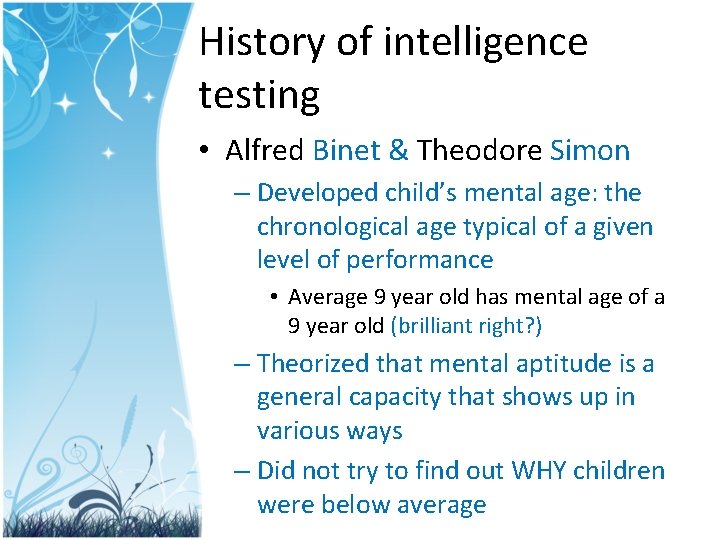 History of intelligence testing

• Alfred Binet & Theodore Simon
– Developed child's mental age: the chronological age typical of a given level of performance
• Average 9 year old has mental age of a 9 year old (brilliant right?)
– Theorized that mental aptitude is a general capacity that shows up in various ways
– Did not try to find out WHY children were below average